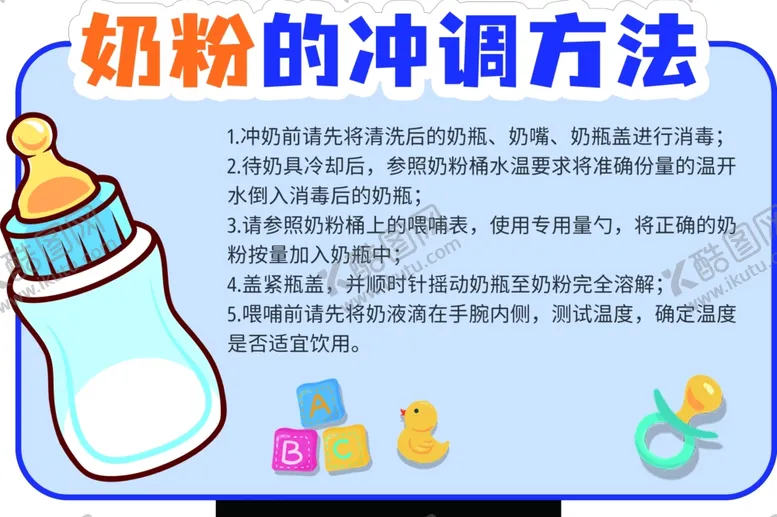 奶粉的冲调方法

1.冲奶前请先将清洗后的奶瓶、奶嘴、奶瓶盖进行消毒；
2.待奶具冷却后，参照奶粉桶水温要求将准确份量的温开水倒入消毒后的奶瓶；
3.请参照奶粉桶上的喂哺表，使用专用量勺，将正确的奶粉按量加入奶瓶中；
4.盖紧瓶盖，并顺时针摇动奶瓶至奶粉完全溶解；
5.喂哺前请先将奶液滴在手腕内侧，测试温度，确定温度是否适宜饮用。

A
B
C

酷图网
www.ikutu.com
酷图网
www.ikutu.com
酷图网
www.ikutu.com